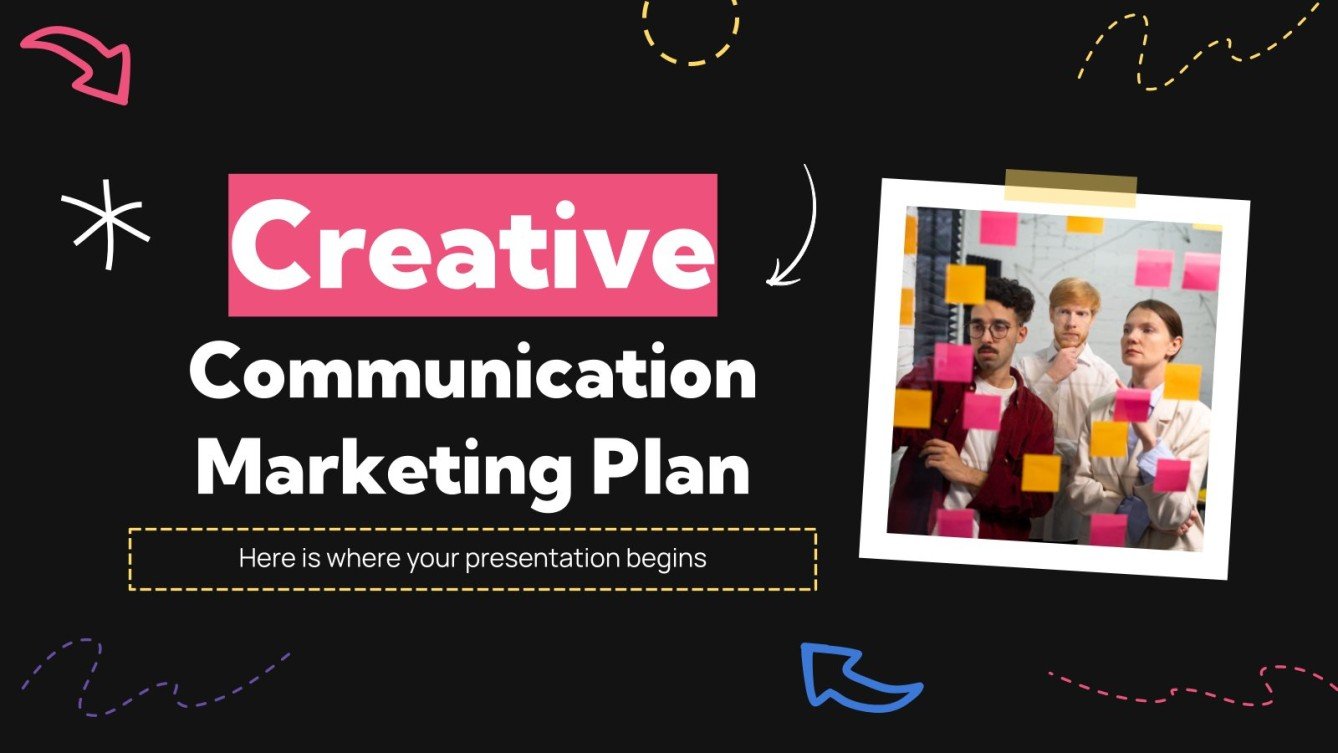 Creative
Communication Marketing Plan

Here is where your presentation begins